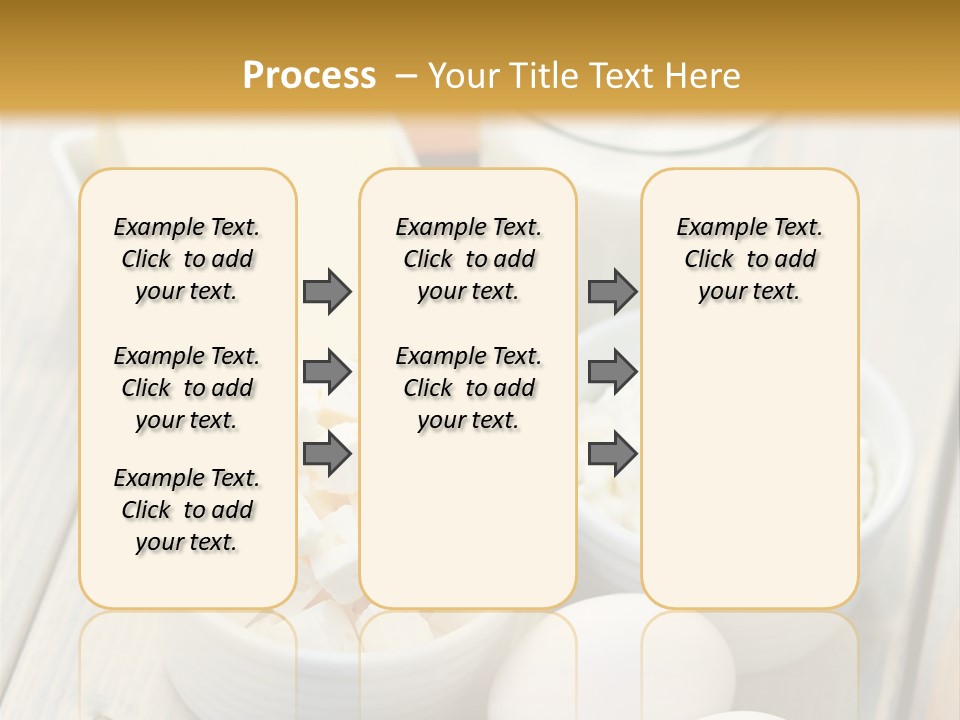 Process – Your Title Text Here

Example Text. Click to add your text.

Example Text. Click to add your text.

Example Text. Click to add your text.

Example Text. Click to add your text.

Example Text. Click to add your text.

Example Text. Click to add your text.